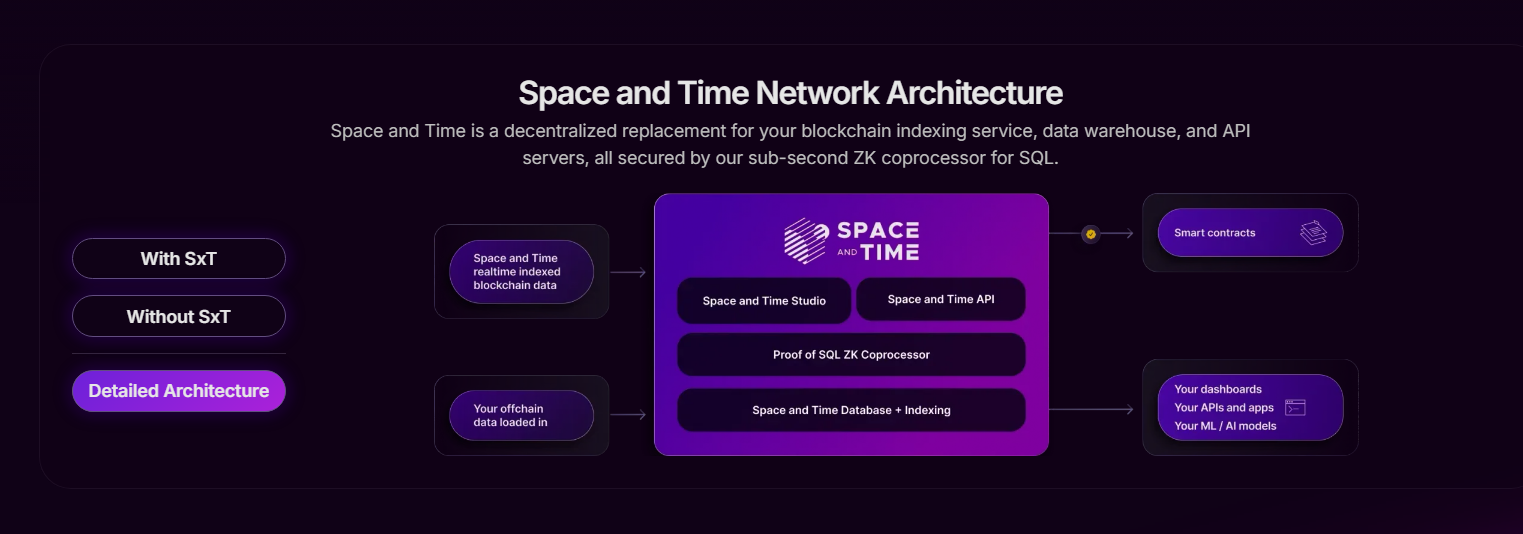 Space and Time Network Architecture

Space and Time is a decentralized replacement for your blockchain indexing service, data warehouse, and API servers, all secured by our sub-second ZK coprocessor for SQL.

With SxT

Without SxT

Detailed Architecture

Space and Time realtime indexed blockchain data

Your offchain data loaded in

SPACE AND TIME

Space and Time Studio

Space and Time API

Proof of SQL ZK Coprocessor

Space and Time Database + Indexing

Smart contracts

Your dashboards
Your APIs and apps
Your ML / AI models